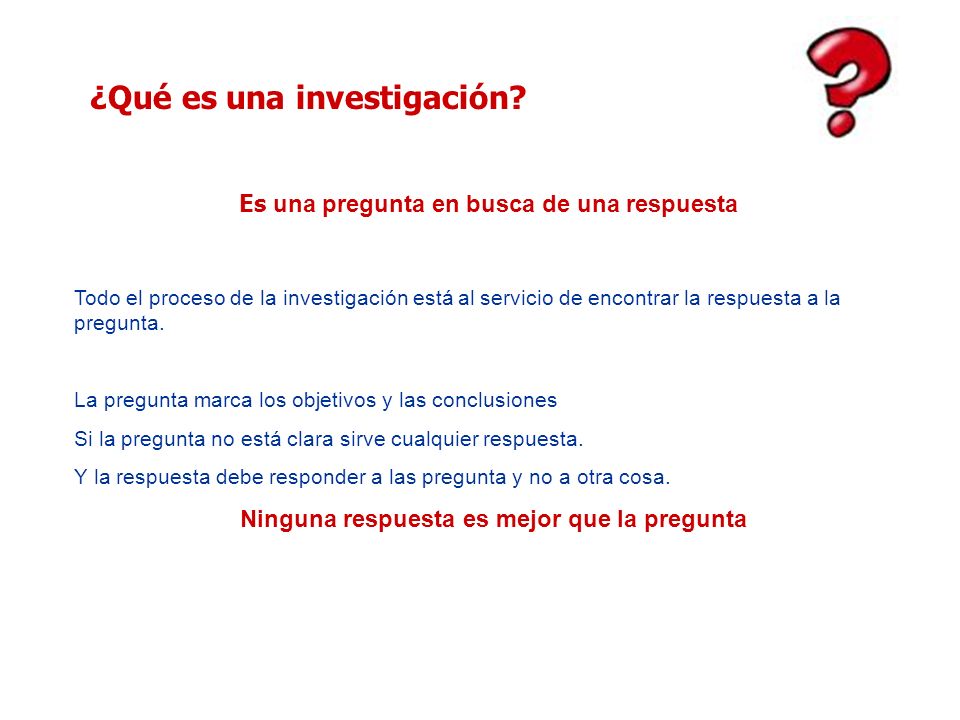 ¿Qué es una investigación?

Es una pregunta en busca de una respuesta

Todo el proceso de la investigación está al servicio de encontrar la respuesta a la pregunta.

La pregunta marca los objetivos y las conclusiones

Si la pregunta no está clara sirve cualquier respuesta.

Y la respuesta debe responder a las pregunta y no a otra cosa.

Ninguna respuesta es mejor que la pregunta